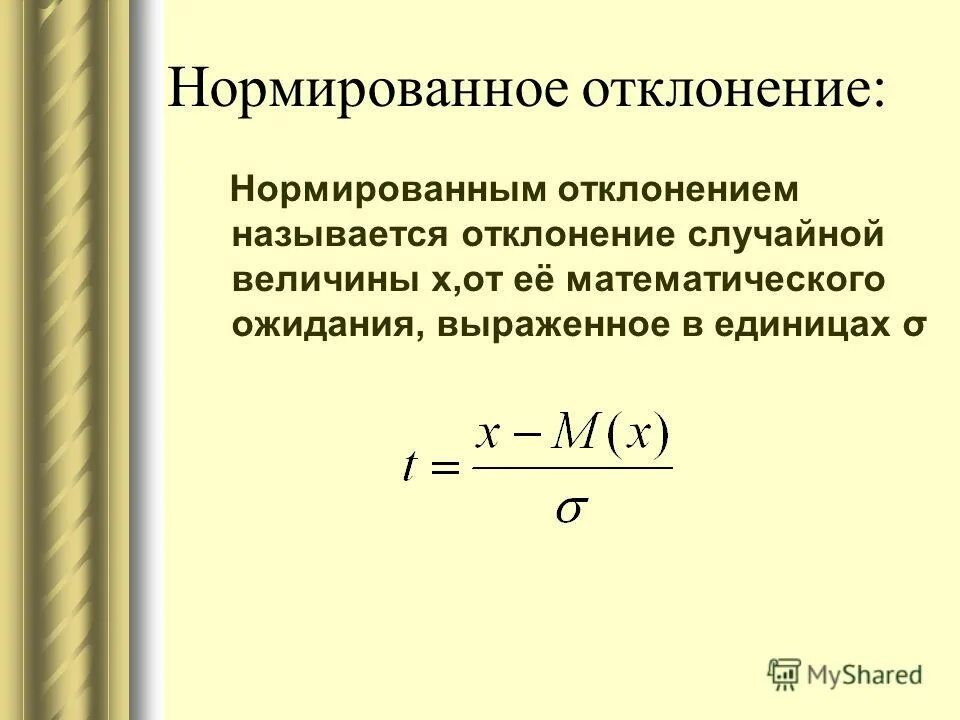 Нормированное отклонение:

Нормированным отклонением называется отклонение случайной величины х,от её математического ожидания, выраженное в единицах σ

$t = \frac{x - M(x)}{\sigma}$

MyShared